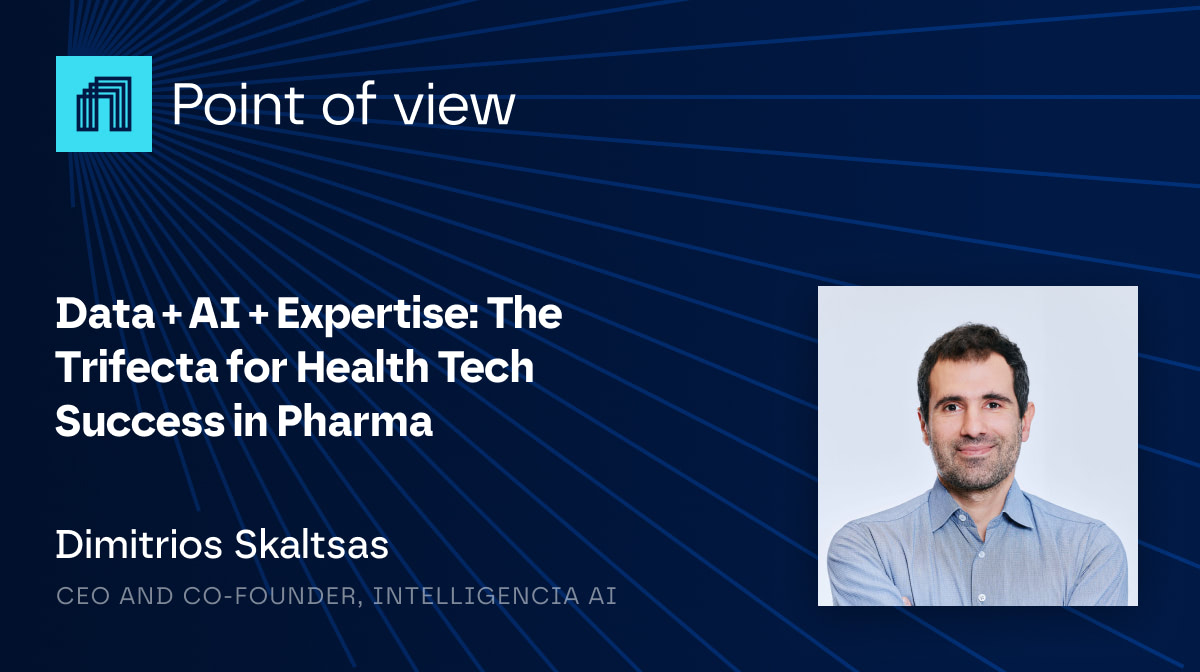 Point of view

Data + AI + Expertise: The Trifecta for Health Tech Success in Pharma

Dimitrios Skaltsas

CEO AND CO-FOUNDER, INTELLIGENCIA AI